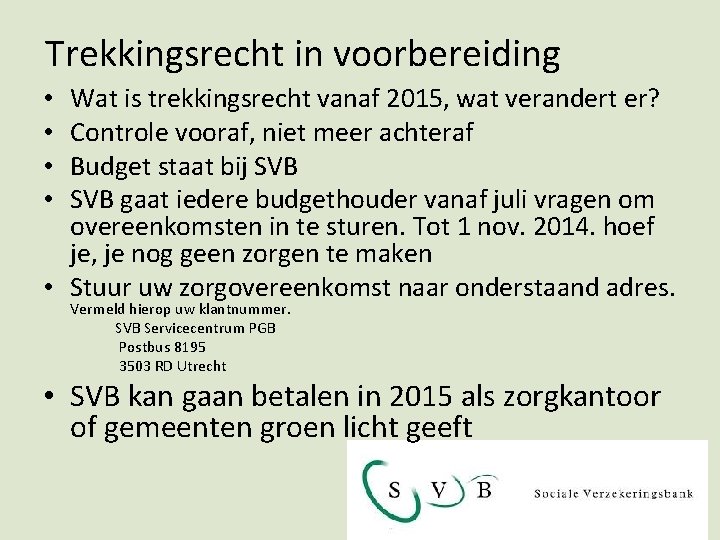 Trekkingsrecht in voorbereiding

• Wat is trekkingsrecht vanaf 2015, wat verandert er?
• Controle vooraf, niet meer achteraf
• Budget staat bij SVB
• SVB gaat iedere budgethouder vanaf juli vragen om overeenkomsten in te sturen. Tot 1 nov. 2014. hoef je, je nog geen zorgen te maken
• Stuur uw zorgovereenkomst naar onderstaand adres.
Vermeld hierop uw klantnummer.
SVB Servicecentrum PGB
Postbus 8195
3503 RD Utrecht
• SVB kan gaan betalen in 2015 als zorgkantoor of gemeenten groen licht geeft

S V B
Sociale Verzekeringsbank